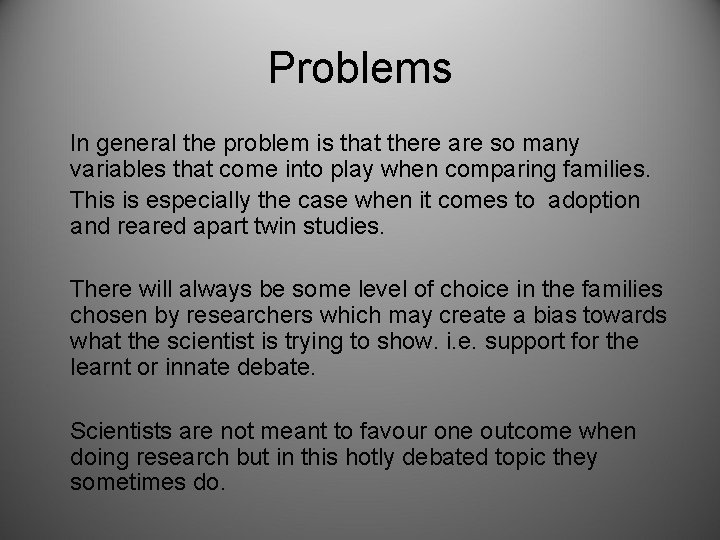 Problems

In general the problem is that there are so many variables that come into play when comparing families.
This is especially the case when it comes to adoption and reared apart twin studies.

There will always be some level of choice in the families chosen by researchers which may create a bias towards what the scientist is trying to show. i.e. support for the learnt or innate debate.

Scientists are not meant to favour one outcome when doing research but in this hotly debated topic they sometimes do.